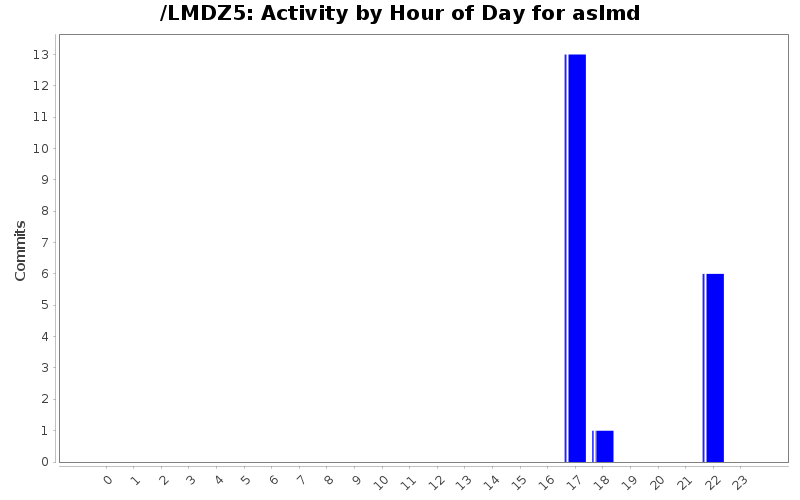 /LMDZ5: Activity by Hour of Day for aslmd

Commits

13
12
11
10
9
8
7
6
5
4
3
2
1
0

0 1 2 3 4 5 6 7 8 9 10 11 12 13 14 15 16 17 18 19 20 21 22 23